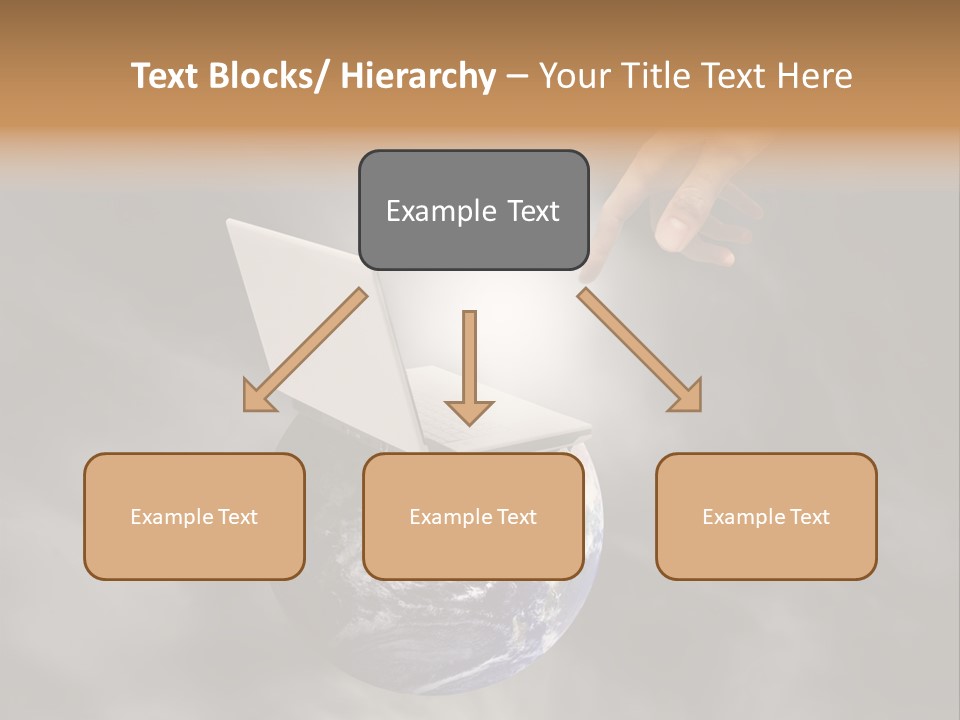 Text Blocks/ Hierarchy – Your Title Text Here

Example Text

Example Text

Example Text

Example Text